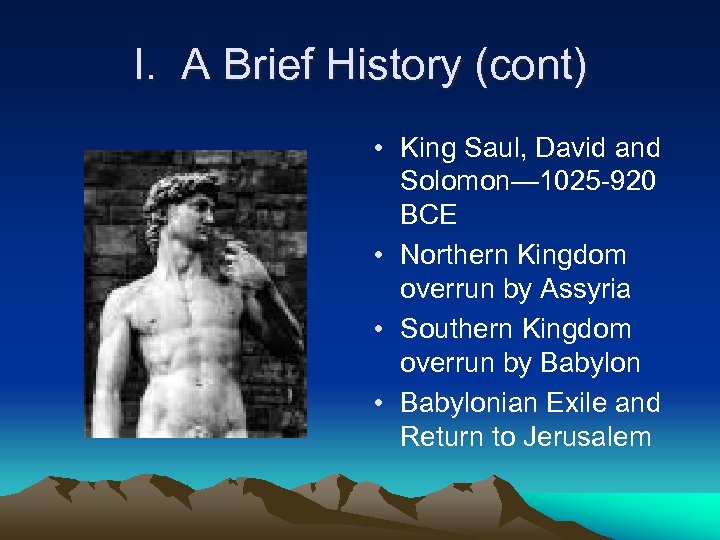 I. A Brief History (cont)

• King Saul, David and Solomon—1025-920 BCE
• Northern Kingdom overrun by Assyria
• Southern Kingdom overrun by Babylon
• Babylonian Exile and Return to Jerusalem